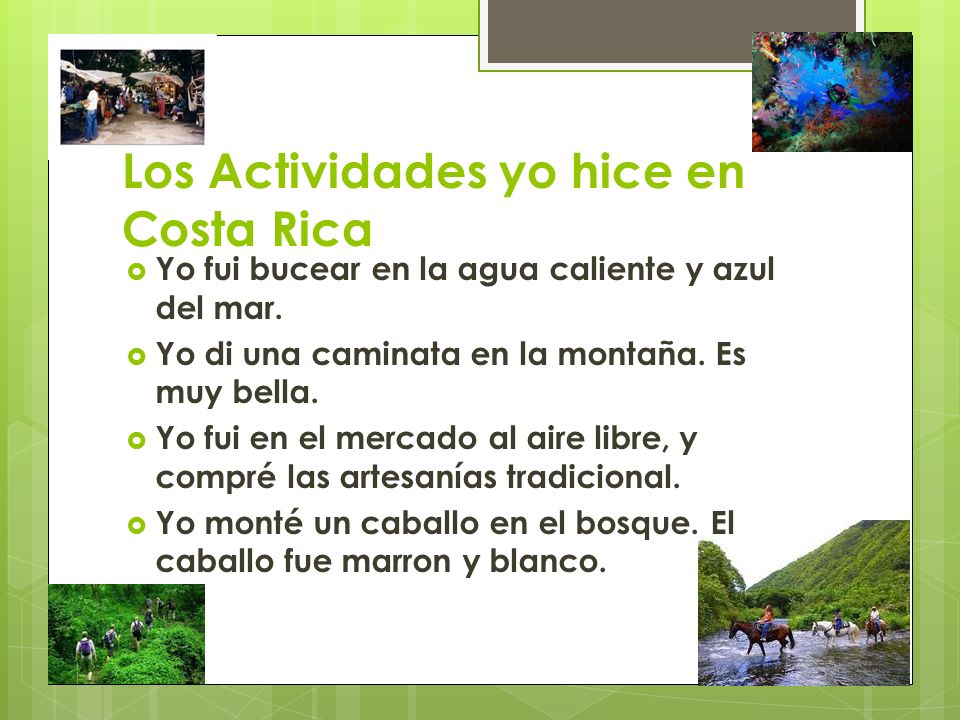 Los Actividades yo hice en Costa Rica

Yo fui bucear en la agua caliente y azul del mar.

Yo di una caminata en la montaña. Es muy bella.

Yo fui en el mercado al aire libre, y compré las artesanías tradicional.

Yo monté un caballo en el bosque. El caballo fue marron y blanco.